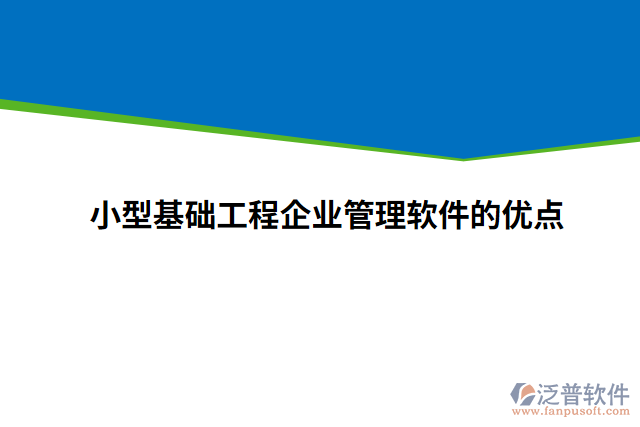 小型基础工程企业管理软件的优点

泛普软件
www.fanpusoft.com